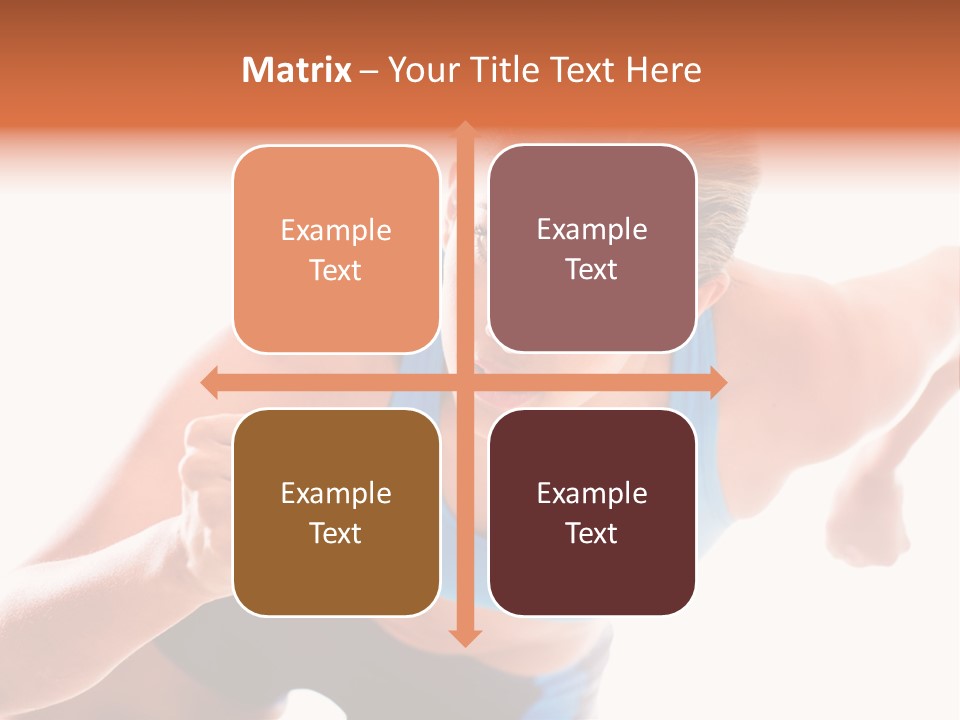 Matrix – Your Title Text Here

Example Text

Example Text

Example Text

Example Text